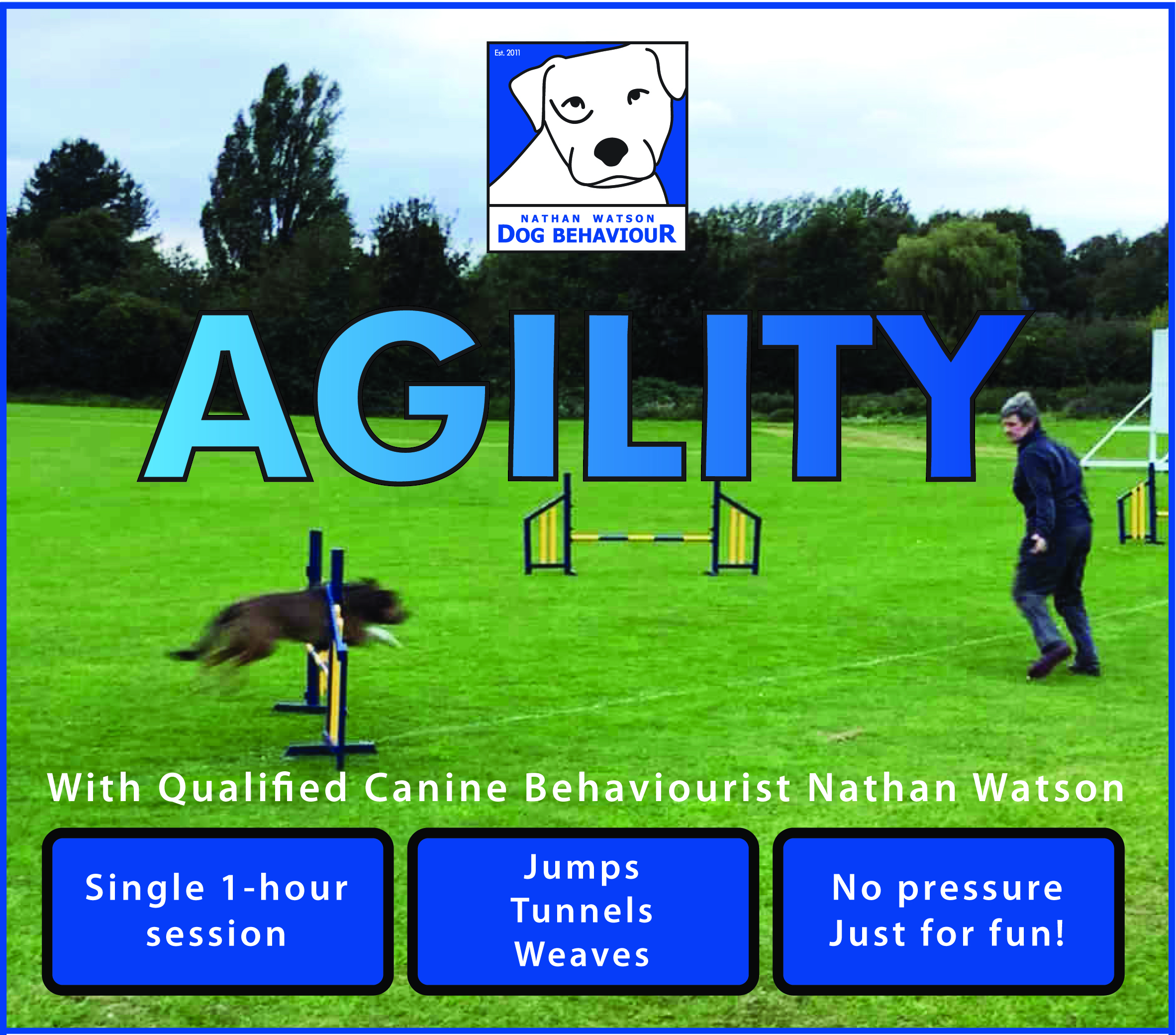 Est. 2011

NATHAN WATSON
DOG BEHAVIOUR

AGILITY

With Qualified Canine Behaviourist Nathan Watson

Single 1-hour session

Jumps
Tunnels
Weaves

No pressure
Just for fun!